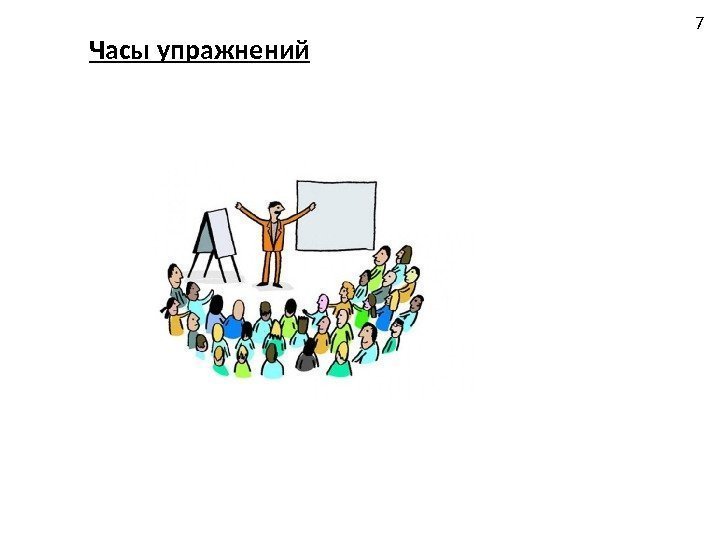 7

Часы упражнений